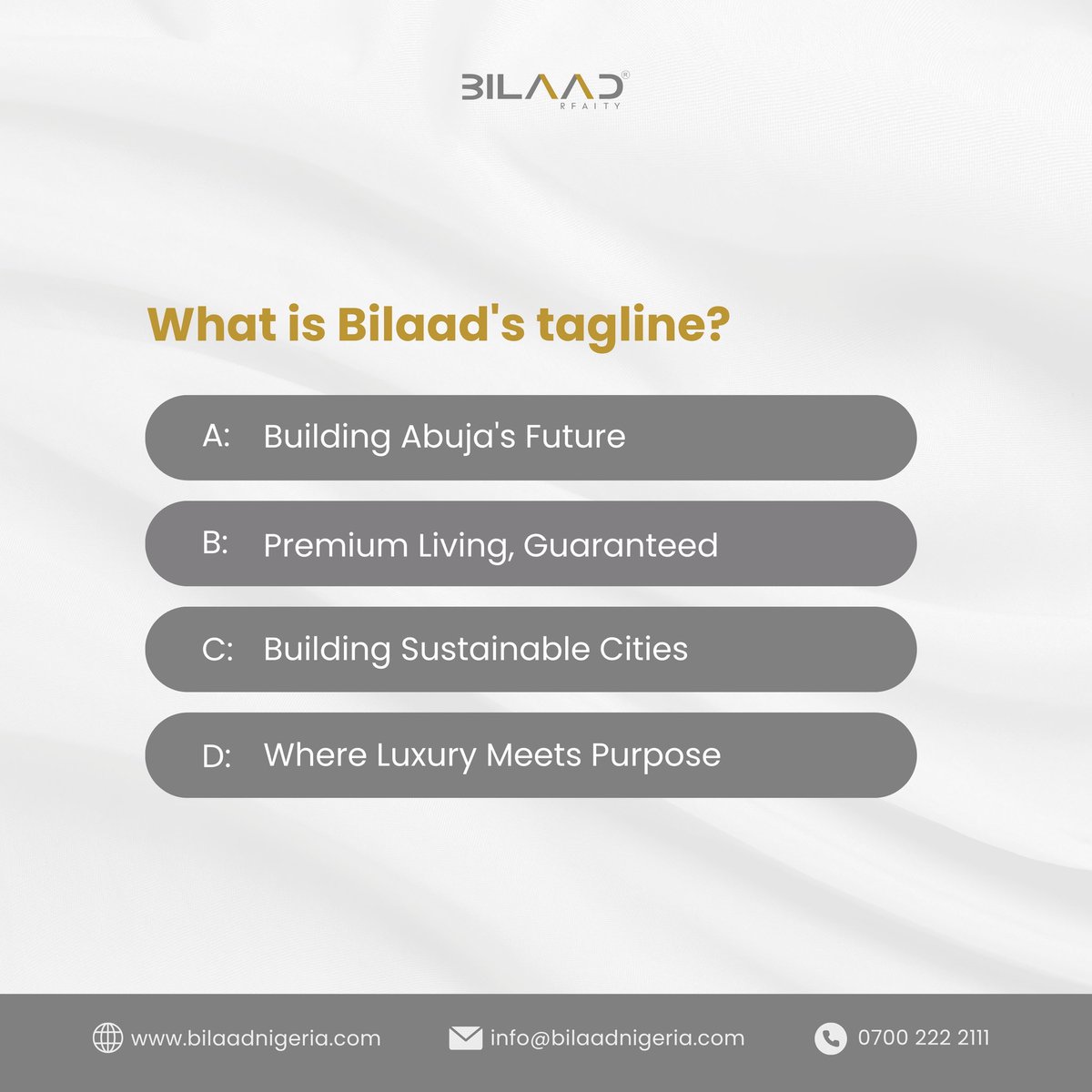 BILAAD®
REALTY

What is Bilaad's tagline?

A: Building Abuja's Future

B: Premium Living, Guaranteed

C: Building Sustainable Cities

D: Where Luxury Meets Purpose

www.bilaadnigeria.com info@bilaadnigeria.com 0700 222 2111